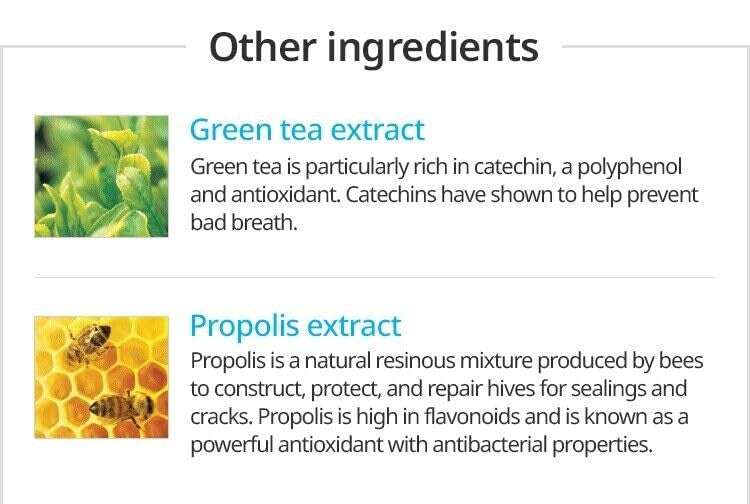 Other ingredients

Green tea extract

Green tea is particularly rich in catechin, a polyphenol and antioxidant. Catechins have shown to help prevent bad breath.

Propolis extract

Propolis is a natural resinous mixture produced by bees to construct, protect, and repair hives for sealings and cracks. Propolis is high in flavonoids and is known as a powerful antioxidant with antibacterial properties.